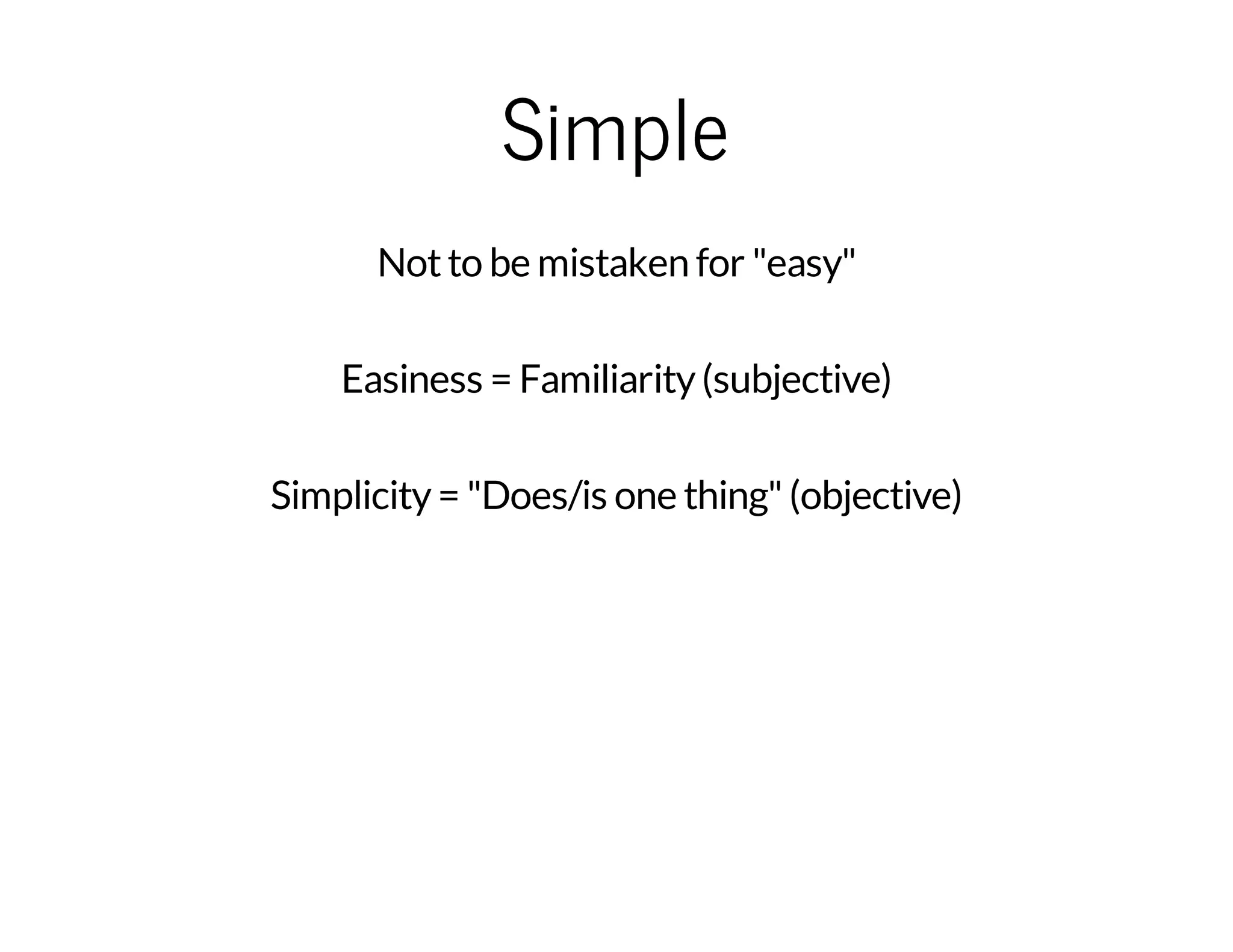 Simple

Not to be mistaken for "easy"

Easiness = Familiarity (subjective)

Simplicity = "Does/is one thing" (objective)